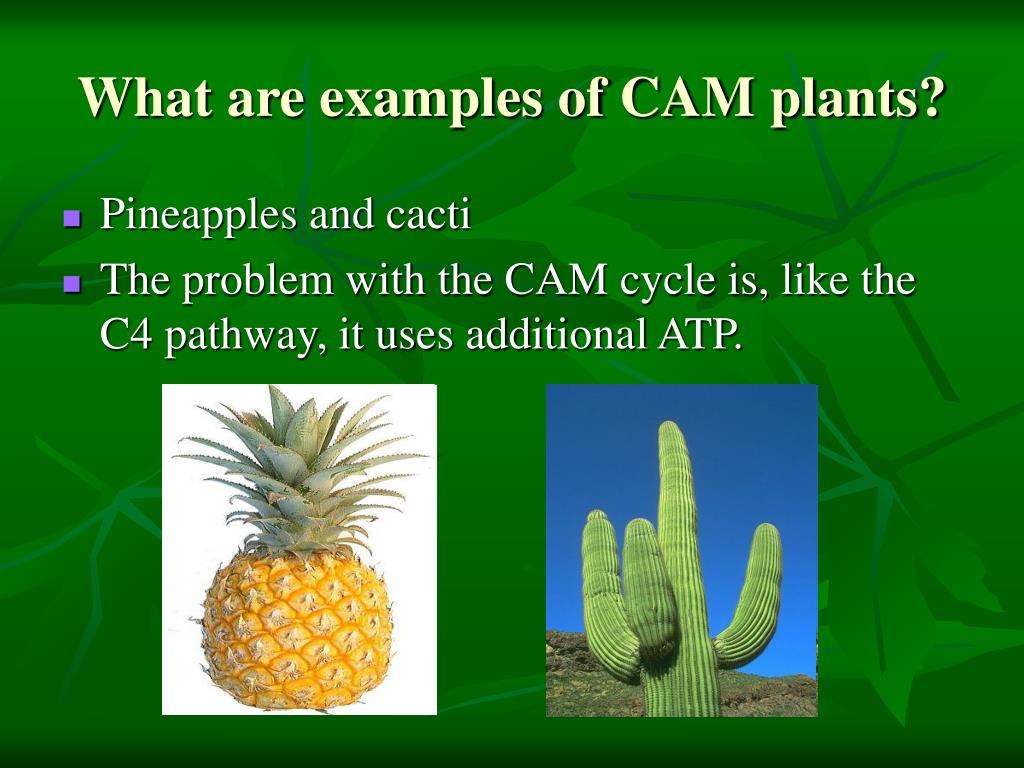 What are examples of CAM plants?

- Pineapples and cacti
- The problem with the CAM cycle is, like the C4 pathway, it uses additional ATP.